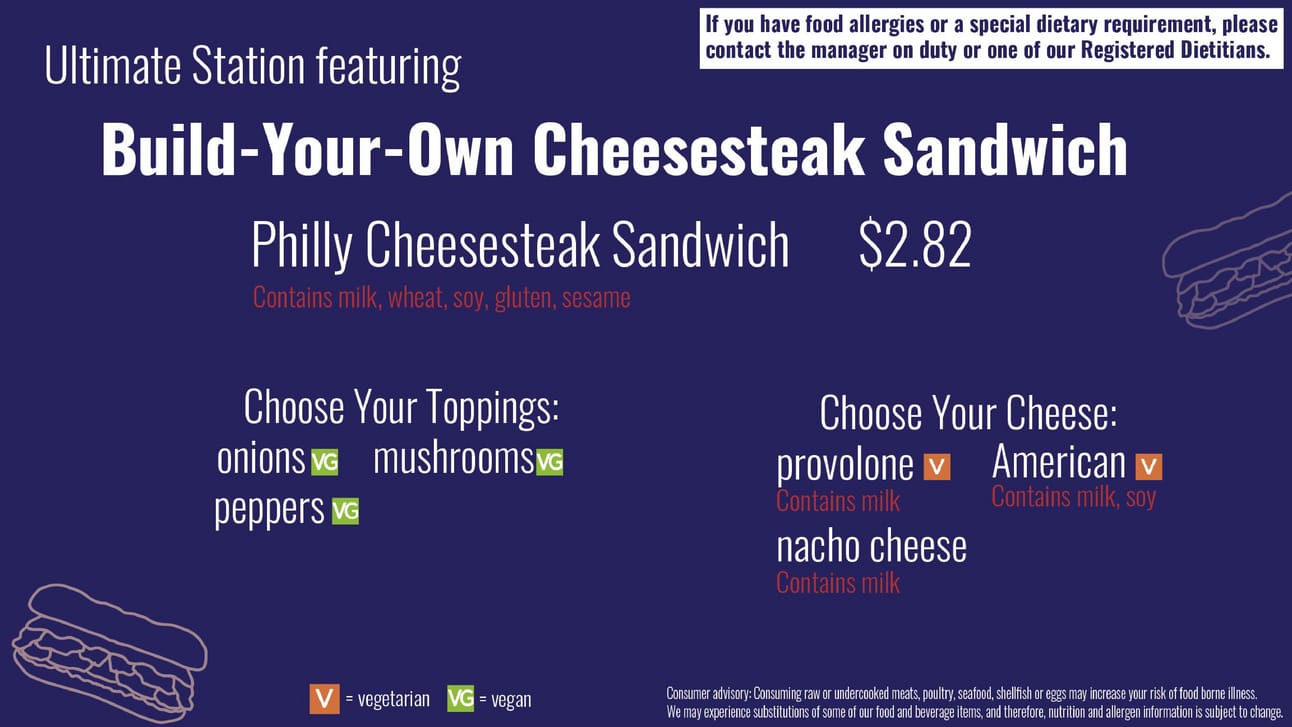 If you have food allergies or a special dietary requirement, please contact the manager on duty or one of our Registered Dietitians.

Ultimate Station featuring

Build-Your-Own Cheesesteak Sandwich

Philly Cheesesteak Sandwich $2.82
Contains milk, wheat, soy, gluten, sesame

Choose Your Toppings:
onions VG mushrooms VG
peppers VG

Choose Your Cheese:
provolone V
Contains milk
American V
Contains milk, soy
nacho cheese
Contains milk

V = vegetarian VG = vegan

Consumer advisory: Consuming raw or undercooked meats, poultry, seafood, shellfish or eggs may increase your risk of food borne illness.
We may experience substitutions of some of our food and beverage items, and therefore, nutrition and allergen information is subject to change.